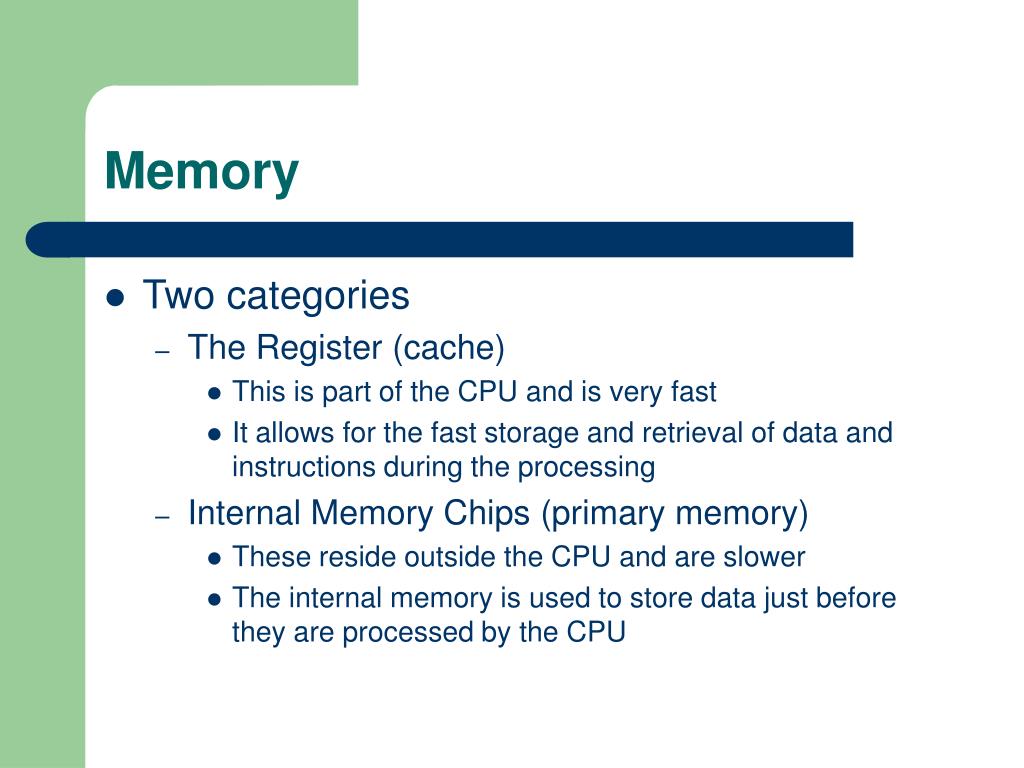 Memory

- Two categories
  - The Register (cache)
    - This is part of the CPU and is very fast
    - It allows for the fast storage and retrieval of data and instructions during the processing
  - Internal Memory Chips (primary memory)
    - These reside outside the CPU and are slower
    - The internal memory is used to store data just before they are processed by the CPU